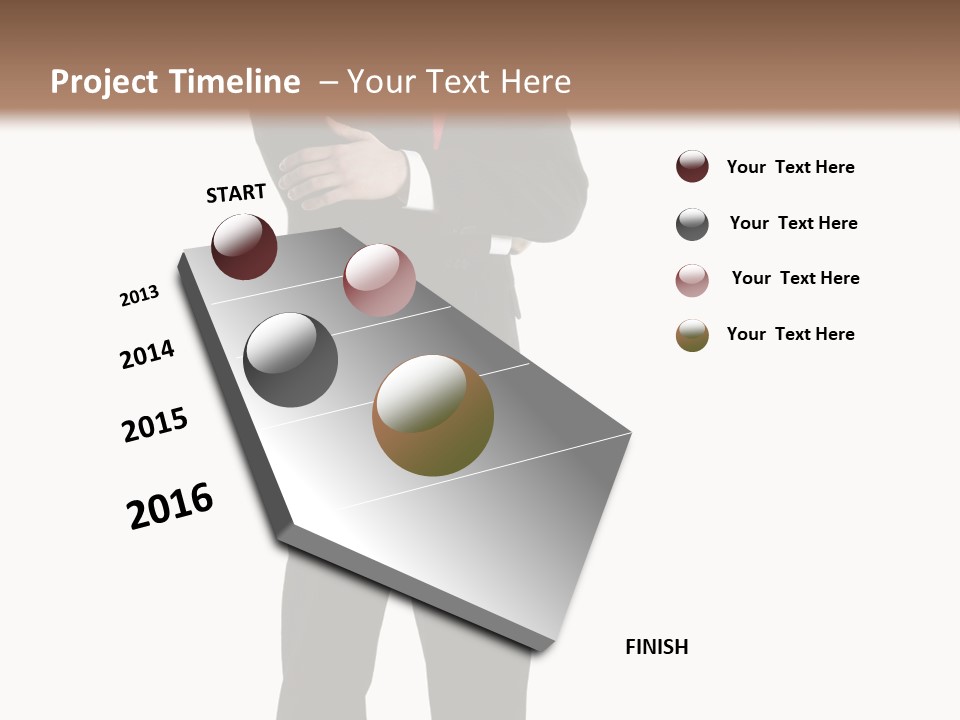 Project Timeline – Your Text Here

START

2013

2014

2015

2016

FINISH

Your Text Here

Your Text Here

Your Text Here

Your Text Here